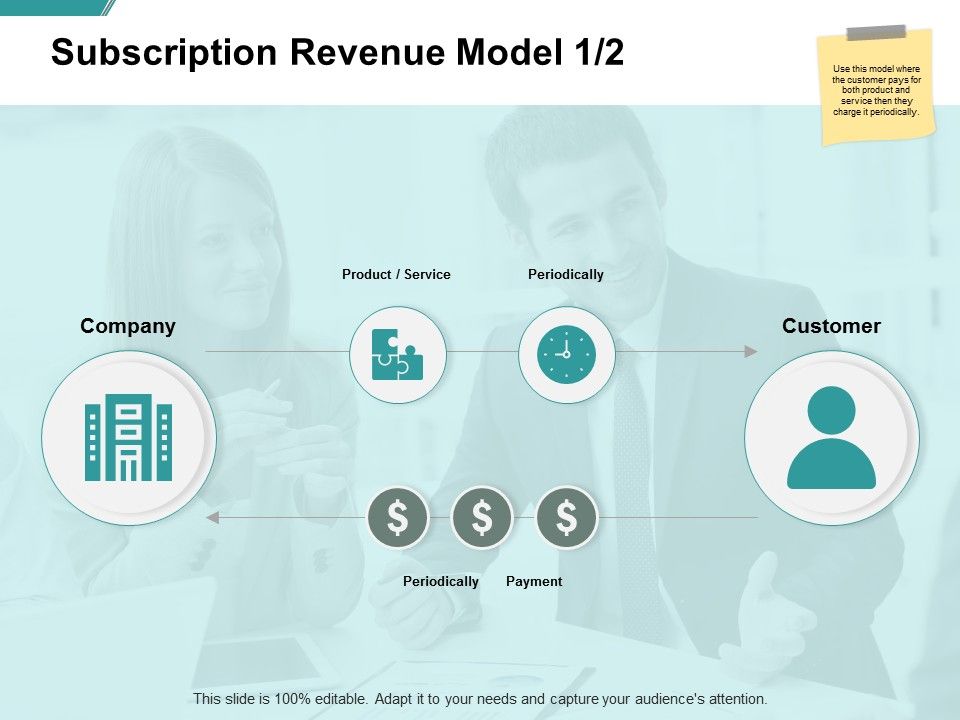 Subscription Revenue Model 1/2

Use this model where the customer pays for both product and service then they charge it periodically.

Product / Service

Periodically

Company

Customer

$

$

$

Periodically

Payment

This slide is 100% editable. Adapt it to your needs and capture your audience's attention.